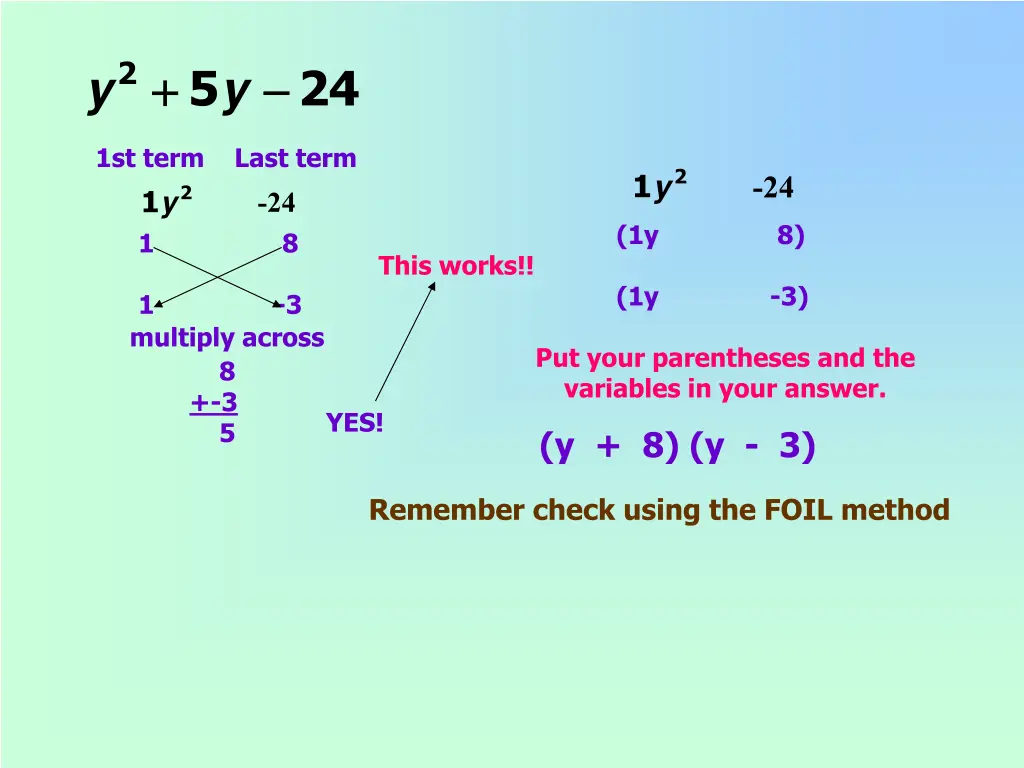 $y^2 + 5y - 24$

1st term Last term

$1y^2$ -24

1 8

1 -3

multiply across

8

+-3

5

YES!

This works!!

$1y^2$ -24

(1y 8)

(1y -3)

Put your parentheses and the variables in your answer.

(y + 8) (y - 3)

Remember check using the FOIL method